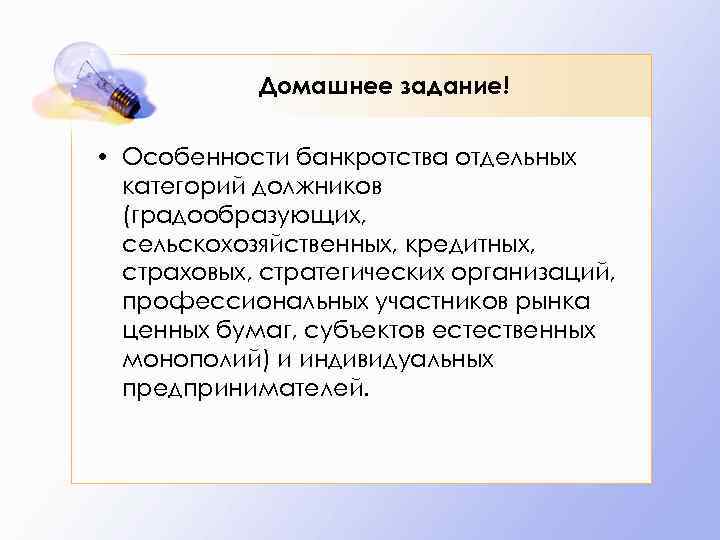 Домашнее задание!

• Особенности банкротства отдельных категорий должников (градообразующих, сельскохозяйственных, кредитных, страховых, стратегических организаций, профессиональных участников рынка ценных бумаг, субъектов естественных монополий) и индивидуальных предпринимателей.